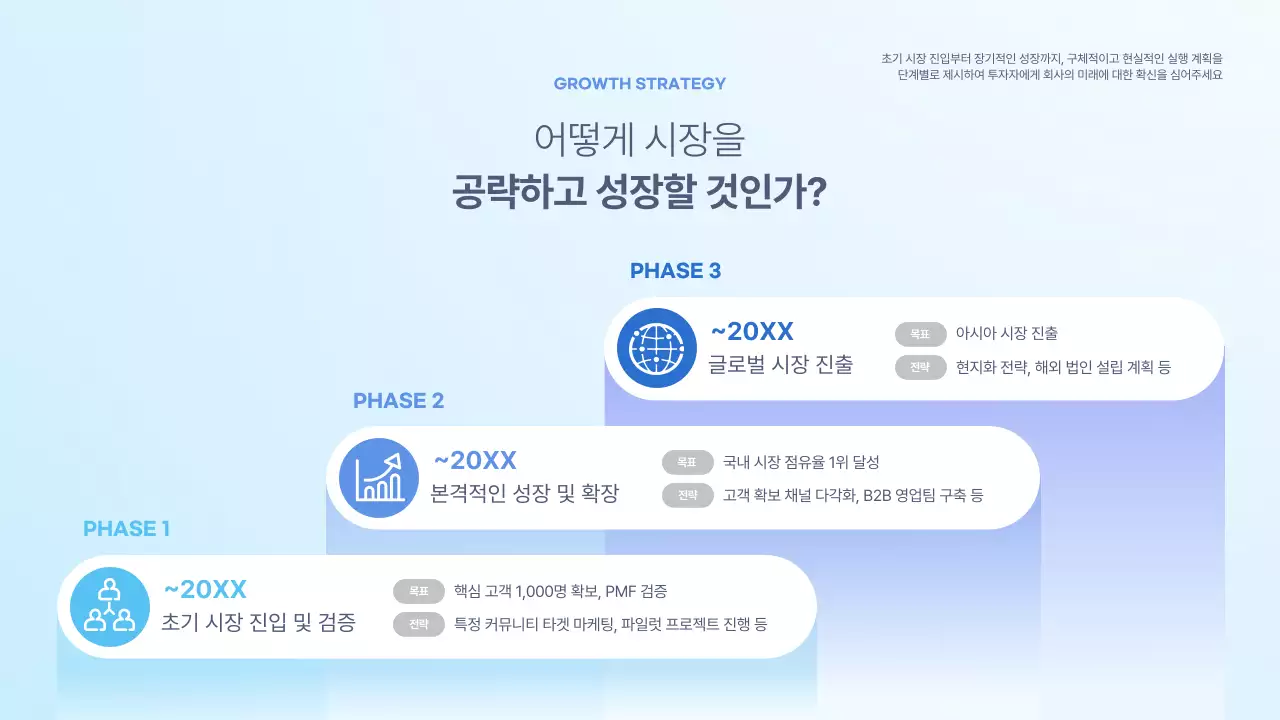 초기 시장 진입부터 장기적인 성장까지, 구체적이고 현실적인 실행 계획을 단계별로 제시하여 투자자에게 회사의 미래에 대한 확신을 심어주세요

GROWTH STRATEGY

어떻게 시장을
공략하고 성장할 것인가?

PHASE 3

~20XX
글로벌 시장 진출

목표 아시아 시장 진출
전략 현지화 전략, 해외 법인 설립 계획 등

PHASE 2

~20XX
본격적인 성장 및 확장

목표 국내 시장 점유율 1위 달성
전략 고객 확보 채널 다각화, B2B 영업팀 구축 등

PHASE 1

~20XX
초기 시장 진입 및 검증

목표 핵심 고객 1,000명 확보, PMF 검증
전략 특정 커뮤니티 타겟 마케팅, 파일럿 프로젝트 진행 등